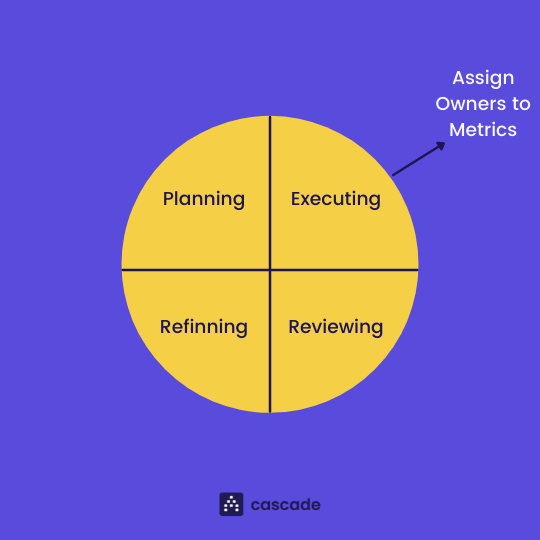 Assign Owners to Metrics

Planning

Executing

Refinning

Reviewing

cascade